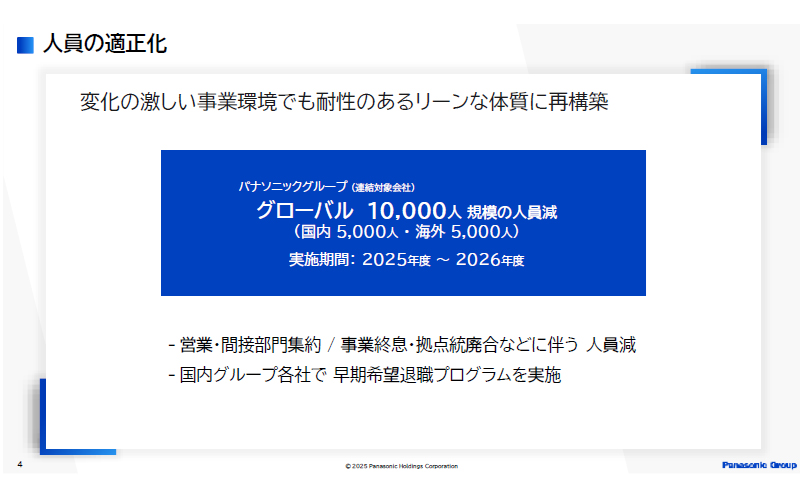 人員の適正化

変化の激しい事業環境でも耐性のあるリーンな体質に再構築

パナソニックグループ（連結対象会社）
グローバル 10,000人 規模の人員減
（国内 5,000人・海外 5,000人）
実施期間: 2025年度 ～ 2026年度

- 営業･間接部門集約 / 事業終息･拠点統廃合などに伴う 人員減
- 国内グループ各社で 早期希望退職プログラムを実施

4

© 2025 Panasonic Holdings Corporation

Panasonic Group